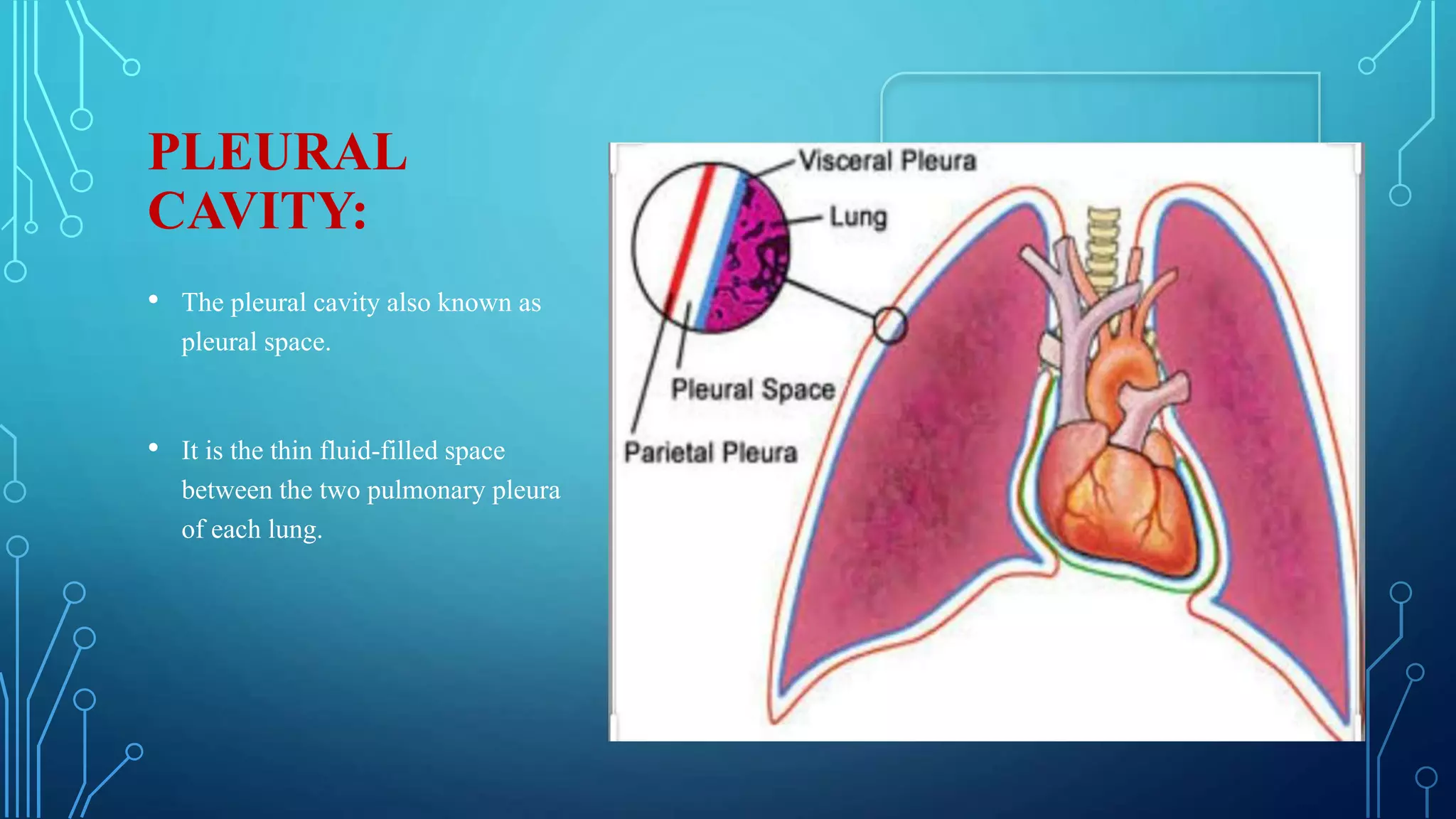 PLEURAL CAVITY:

• The pleural cavity also known as pleural space.

• It is the thin fluid-filled space between the two pulmonary pleura of each lung.

Visceral Pleura
Lung
Pleural Space
Parietal Pleura